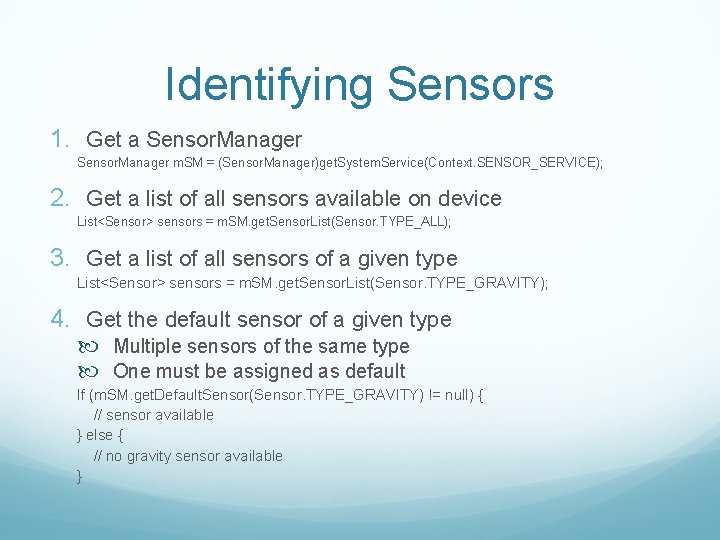 Identifying Sensors

1. Get a SensorManager
SensorManager mSM = (SensorManager)getSystemService(Context.SENSOR_SERVICE);

2. Get a list of all sensors available on device
List<Sensor> sensors = mSM.getSensorList(Sensor.TYPE_ALL);

3. Get a list of all sensors of a given type
List<Sensor> sensors = mSM.getSensorList(Sensor.TYPE_GRAVITY);

4. Get the default sensor of a given type
Multiple sensors of the same type
One must be assigned as default
If (mSM.getDefaultSensor(Sensor.TYPE_GRAVITY) != null) {
// sensor available
} else {
// no gravity sensor available
}